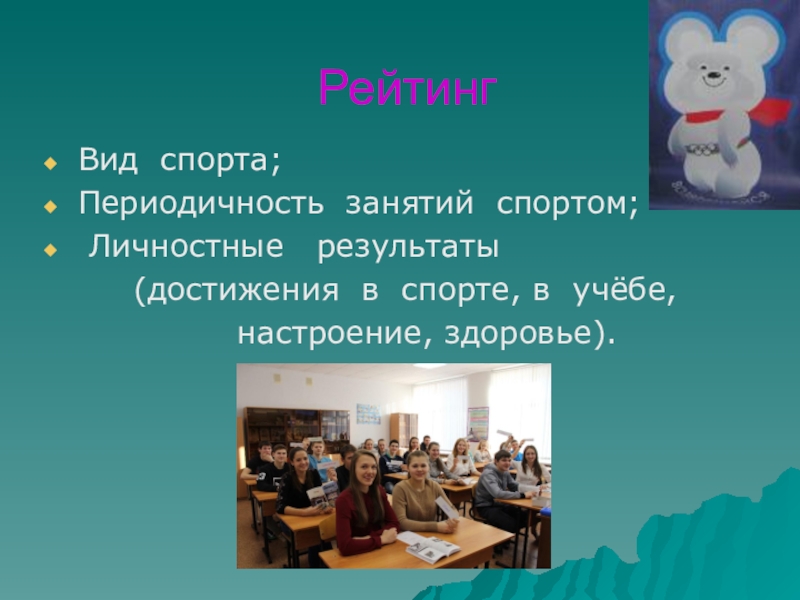 Рейтинг

Вид спорта;
Периодичность занятий спортом;
Личностные результаты (достижения в спорте, в учёбе, настроение, здоровье).